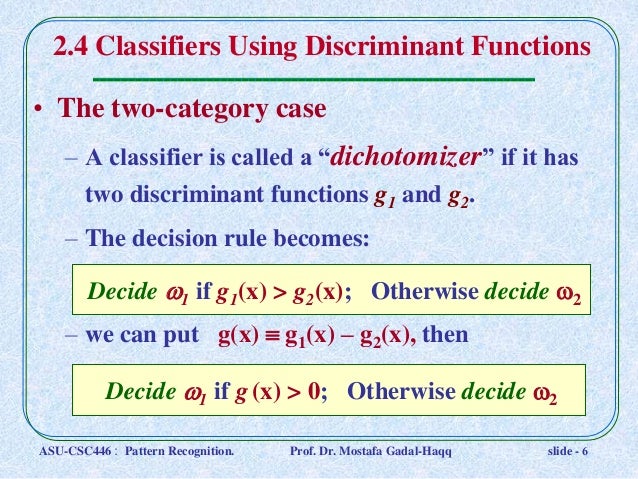 2.4 Classifiers Using Discriminant Functions

• The two-category case

– A classifier is called a “dichotomizer” if it has two discriminant functions $g_1$ and $g_2$.

– The decision rule becomes:

Decide $\omega_1$ if $g_1(x) > g_2(x)$; Otherwise decide $\omega_2$

– we can put $g(x) \equiv g_1(x) - g_2(x)$, then

Decide $\omega_1$ if $g(x) > 0$; Otherwise decide $\omega_2$

ASU-CSC446 : Pattern Recognition. Prof. Dr. Mostafa Gadal-Haqq slide - 6